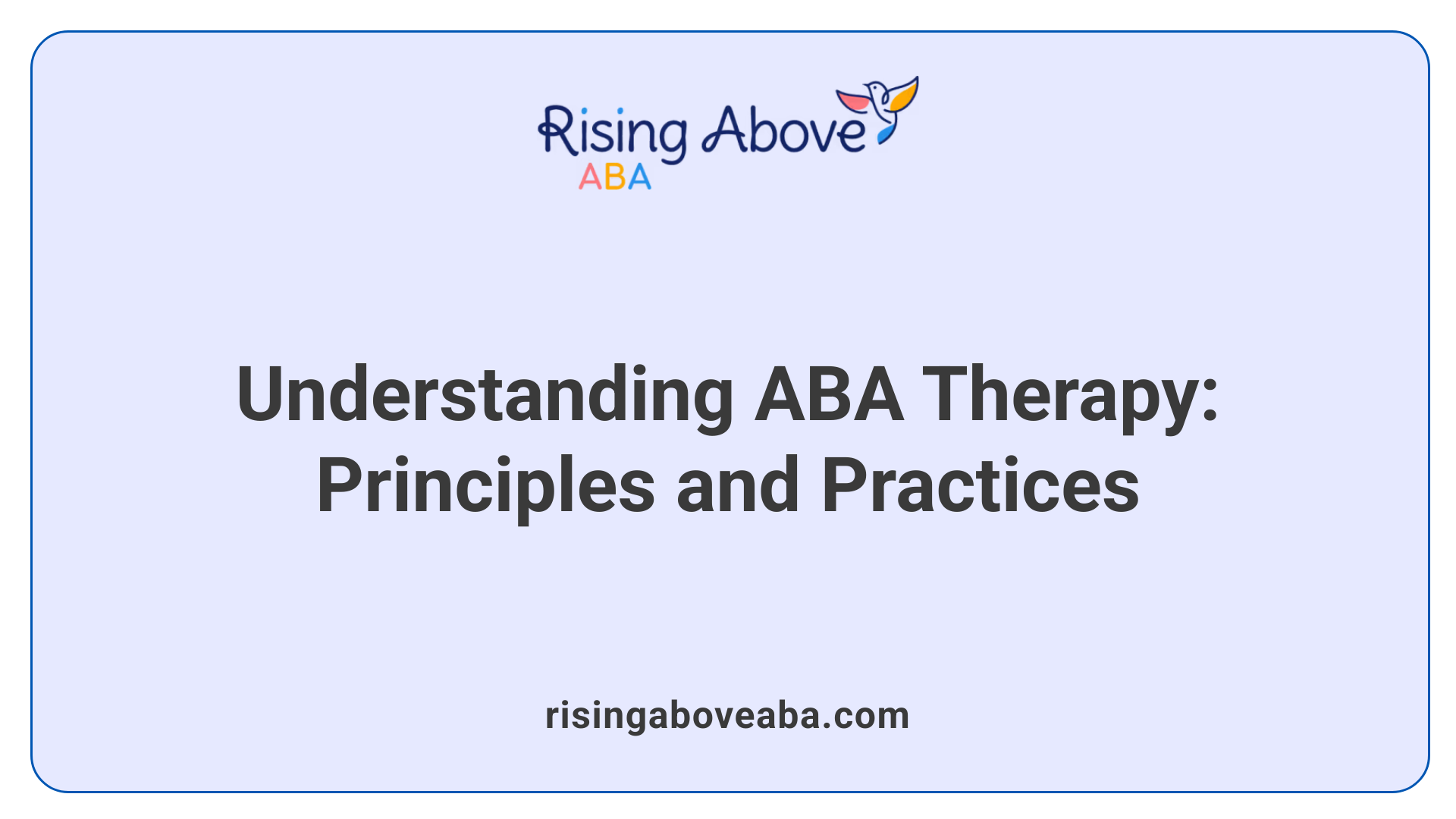 Rising Above
ABA

Understanding ABA Therapy: Principles and Practices

risingaboveaba.com